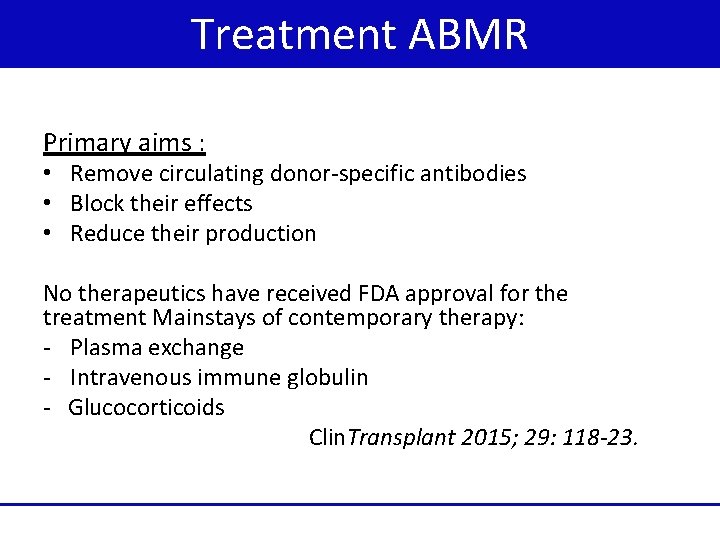 Treatment ABMR

Primary aims :
• Remove circulating donor-specific antibodies
• Block their effects
• Reduce their production

No therapeutics have received FDA approval for the treatment Mainstays of contemporary therapy:
- Plasma exchange
- Intravenous immune globulin
- Glucocorticoids

ClinTransplant 2015; 29: 118-23.